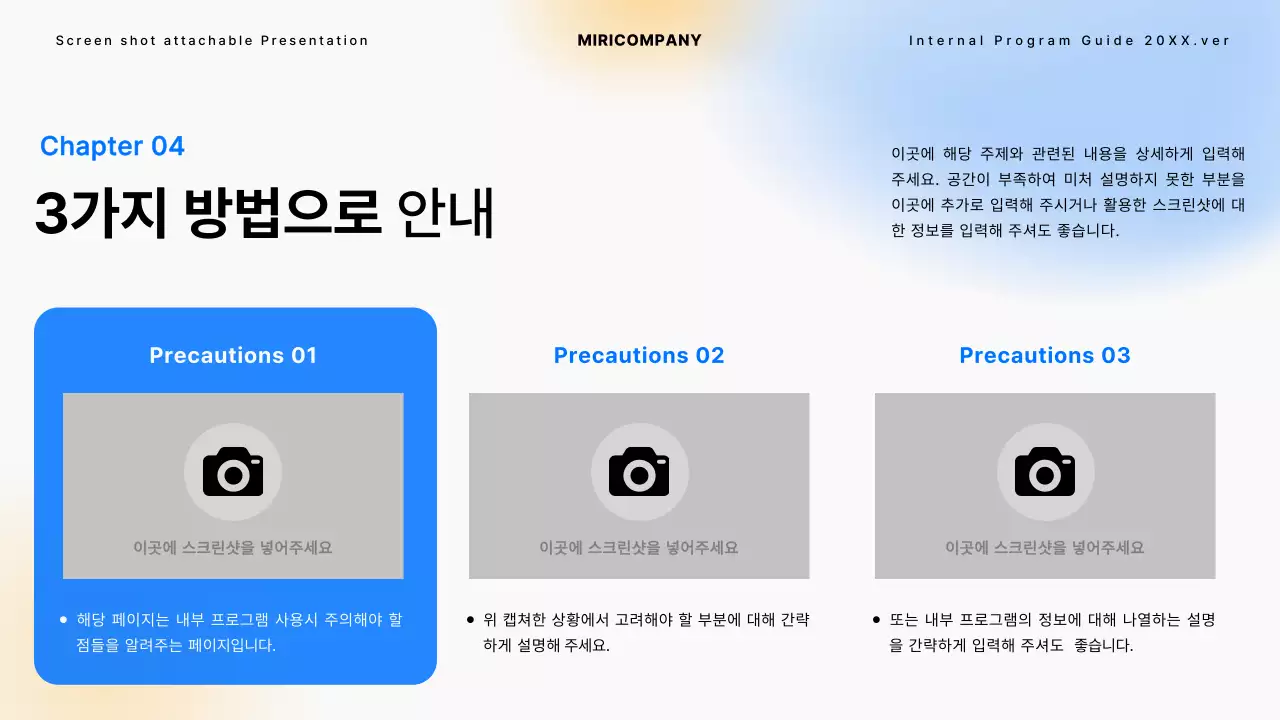 Screen shot attachable Presentation

MIRICOMPANY

Internal Program Guide 20XX.ver

Chapter 04

3가지 방법으로 안내

이곳에 해당 주제와 관련된 내용을 상세하게 입력해 주세요. 공간이 부족하여 미처 설명하지 못한 부분을 이곳에 추가로 입력해 주시거나 활용한 스크린샷에 대한 정보를 입력해 주셔도 좋습니다.

Precautions 01

이곳에 스크린샷을 넣어주세요

• 해당 페이지는 내부 프로그램 사용시 주의해야 할 점들을 알려주는 페이지입니다.

Precautions 02

이곳에 스크린샷을 넣어주세요

• 위 캡쳐한 상황에서 고려해야 할 부분에 대해 간략하게 설명해 주세요.

Precautions 03

이곳에 스크린샷을 넣어주세요

• 또는 내부 프로그램의 정보에 대해 나열하는 설명을 간략하게 입력해 주셔도 좋습니다.